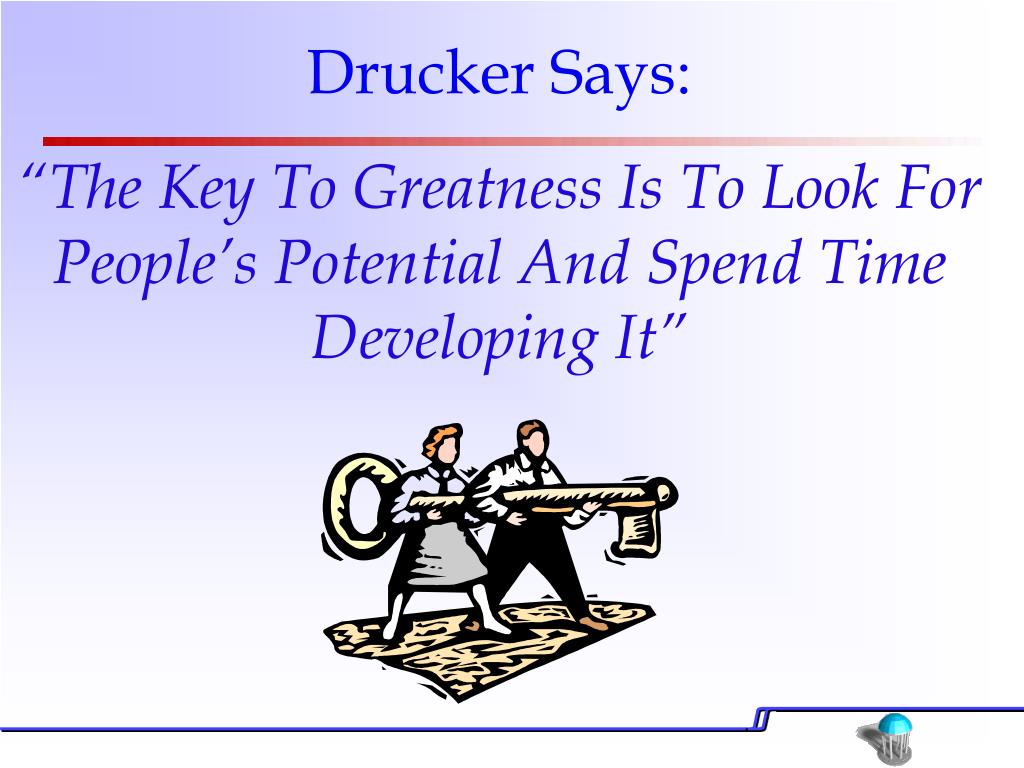 Drucker Says:

“The Key To Greatness Is To Look For People’s Potential And Spend Time Developing It”